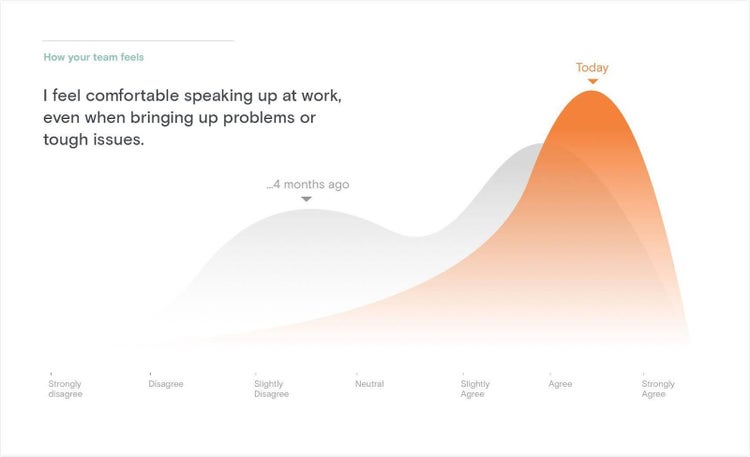 How your team feels

I feel comfortable speaking up at work, even when bringing up problems or tough issues.

Today

...4 months ago

Strongly disagree
Disagree
Slightly Disagree
Neutral
Slightly Agree
Agree
Strongly Agree